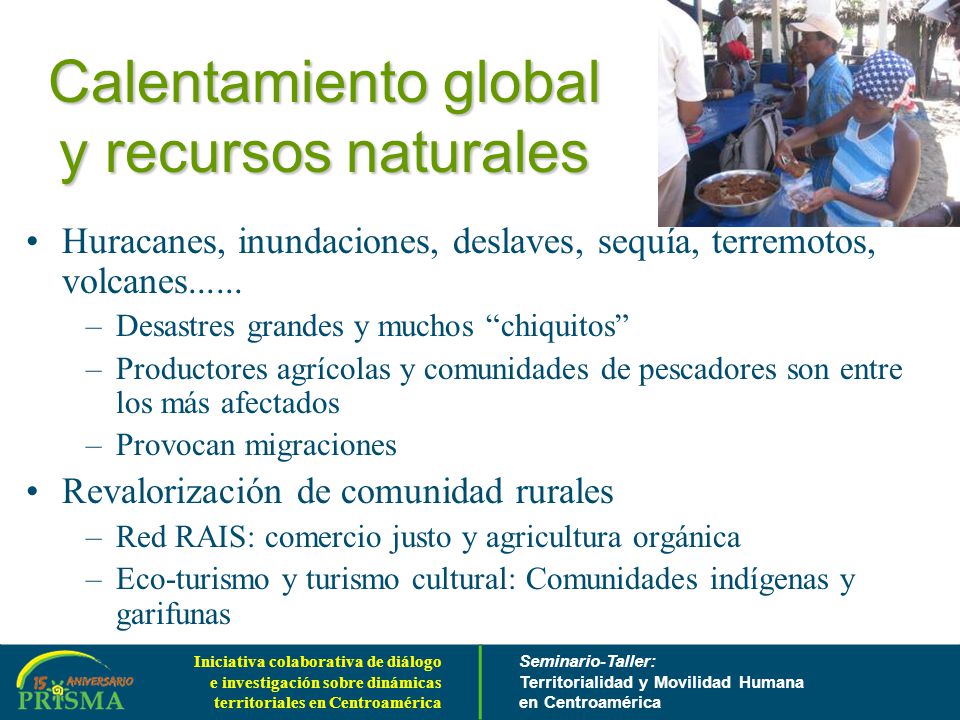 Calentamiento global y recursos naturales

• Huracanes, inundaciones, deslaves, sequía, terremotos, volcanes......
– Desastres grandes y muchos “chiquitos”
– Productores agrícolas y comunidades de pescadores son entre los más afectados
– Provocan migraciones

• Revalorización de comunidad rurales
– Red RAIS: comercio justo y agricultura orgánica
– Eco-turismo y turismo cultural: Comunidades indígenas y garifunas

15 ANIVERSARIO
PRISMA

Iniciativa colaborativa de diálogo e investigación sobre dinámicas territoriales en Centroamérica

Seminario-Taller:
Territorialidad y Movilidad Humana en Centroamérica